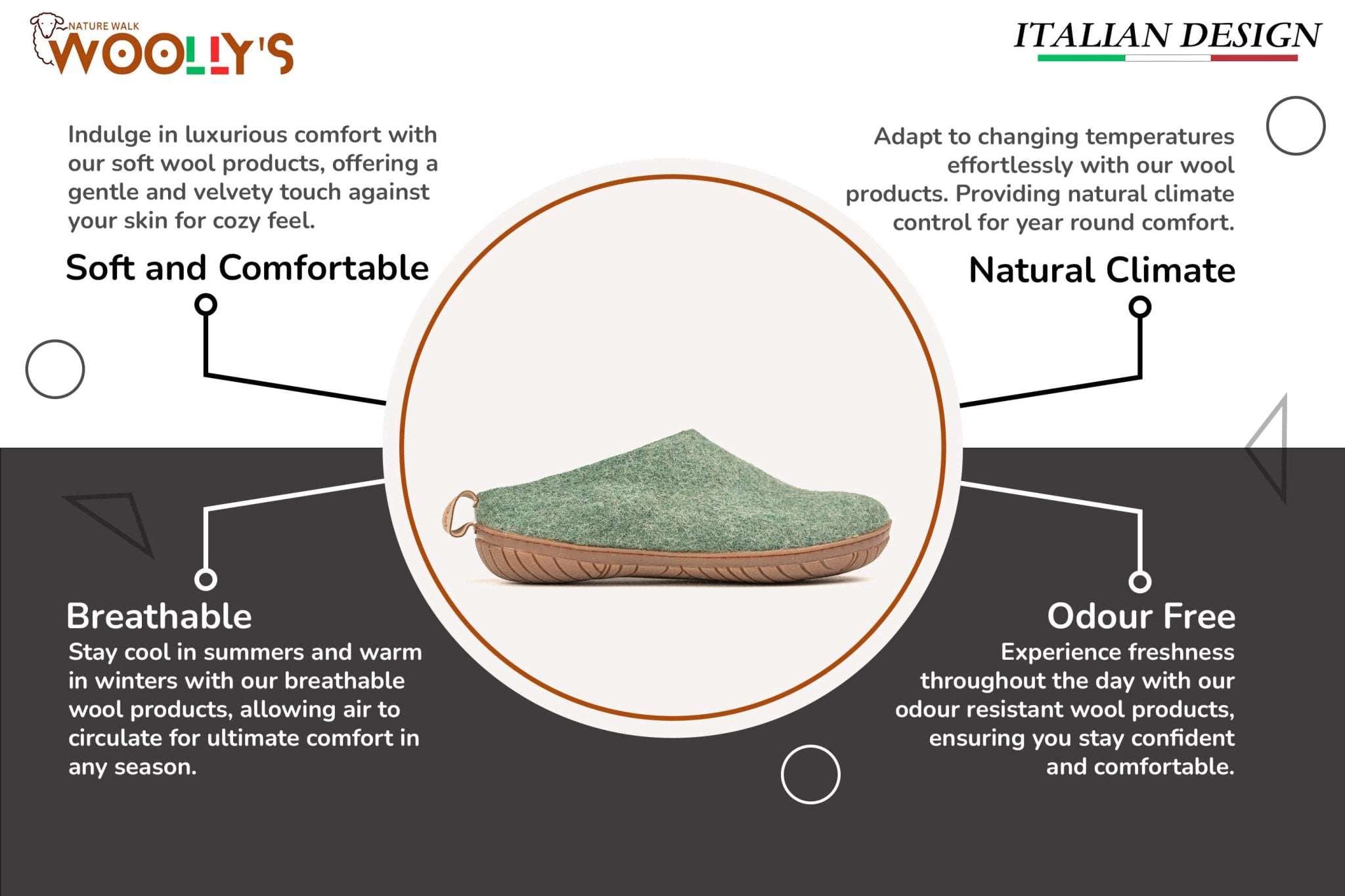 NATURE WALK
WOOLLY'S

ITALIAN DESIGN

Indulge in luxurious comfort with our soft wool products, offering a gentle and velvety touch against your skin for cozy feel.

Soft and Comfortable

Adapt to changing temperatures effortlessly with our wool products. Providing natural climate control for year round comfort.

Natural Climate

Breathable

Stay cool in summers and warm in winters with our breathable wool products, allowing air to circulate for ultimate comfort in any season.

Odour Free

Experience freshness throughout the day with our odour resistant wool products, ensuring you stay confident and comfortable.